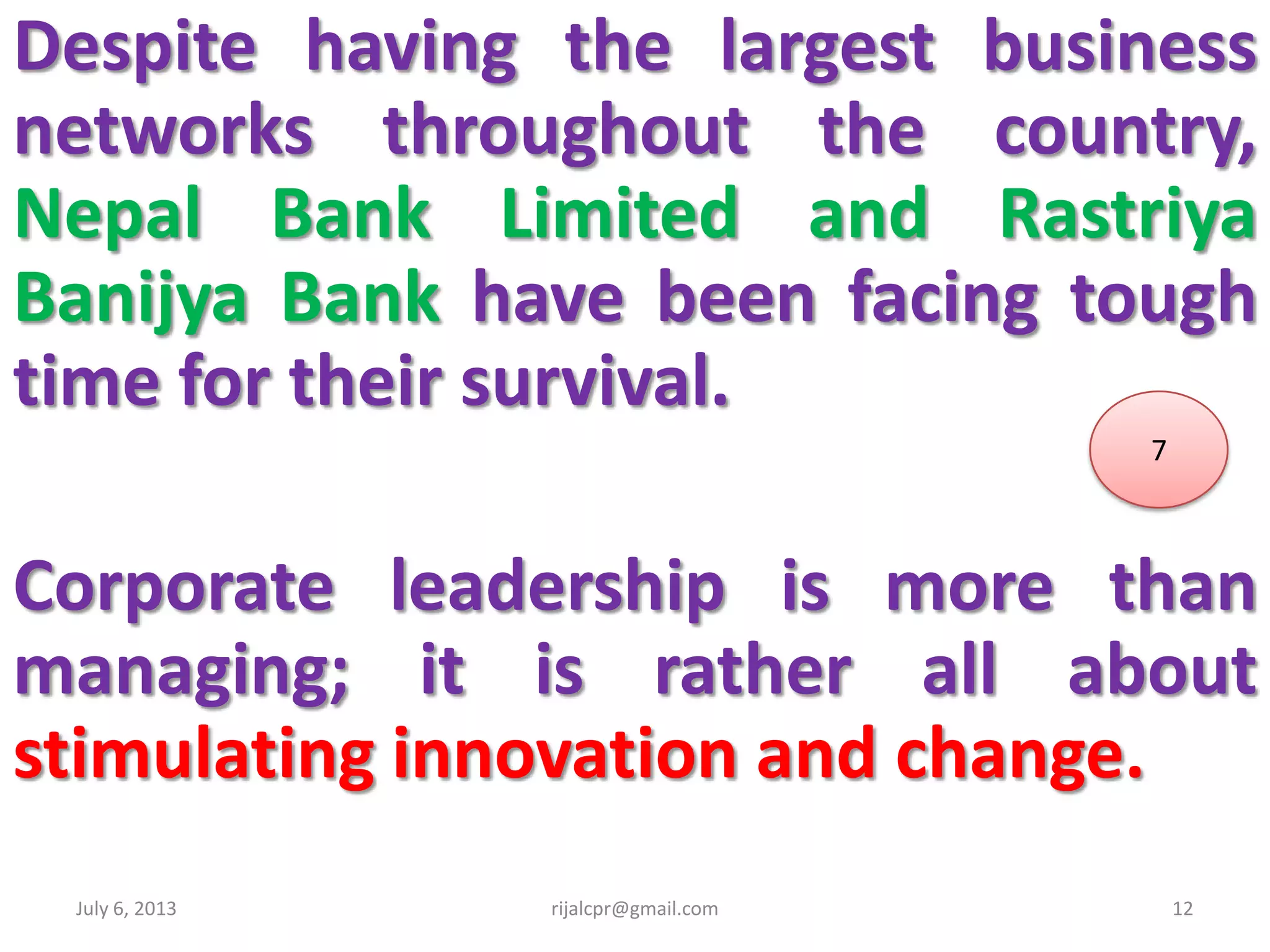 Despite having the largest business networks throughout the country, Nepal Bank Limited and Rastriya Banijya Bank have been facing tough time for their survival.

7

Corporate leadership is more than managing; it is rather all about stimulating innovation and change.

July 6, 2013

rijalcpr@gmail.com

12